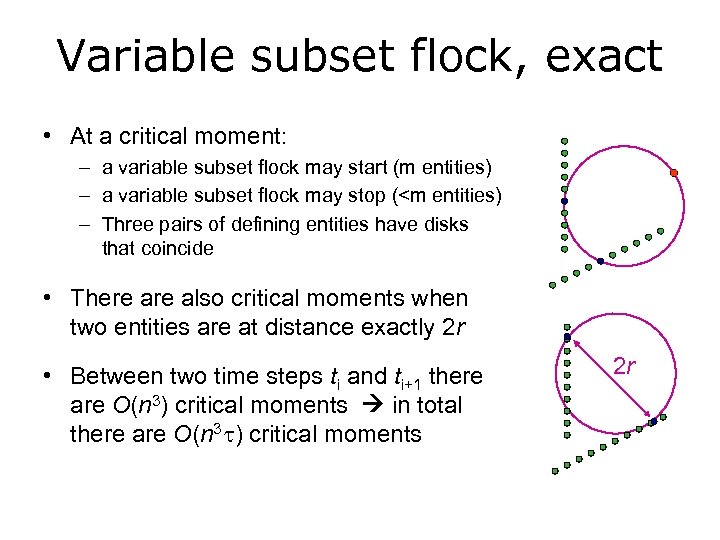 Variable subset flock, exact

• At a critical moment:
– a variable subset flock may start (m entities)
– a variable subset flock may stop (<m entities)
– Three pairs of defining entities have disks that coincide

• There are also critical moments when two entities are at distance exactly $2r$

• Between two time steps $t_i$ and $t_{i+1}$ there are $O(n^3)$ critical moments → in total there are $O(n^3\tau)$ critical moments

$2r$